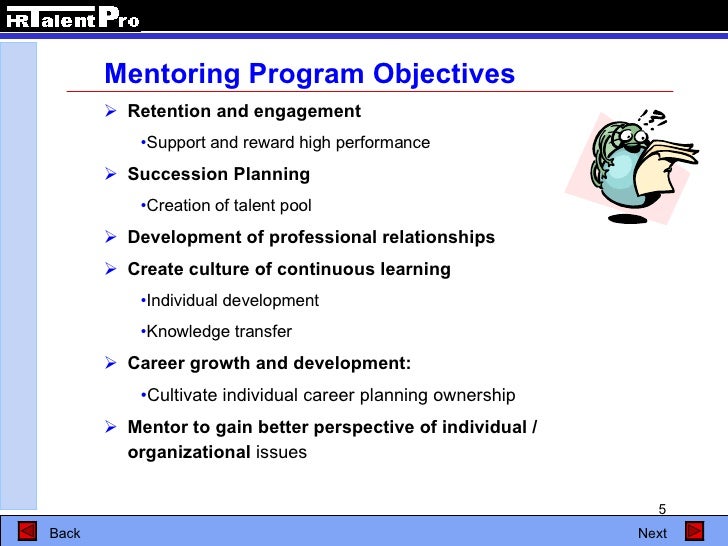 HR Talent Pro

Mentoring Program Objectives

➢ Retention and engagement

•Support and reward high performance

➢ Succession Planning

•Creation of talent pool

➢ Development of professional relationships

➢ Create culture of continuous learning

•Individual development

•Knowledge transfer

➢ Career growth and development:

•Cultivate individual career planning ownership

➢ Mentor to gain better perspective of individual / organizational issues

!?

5

Back

Next